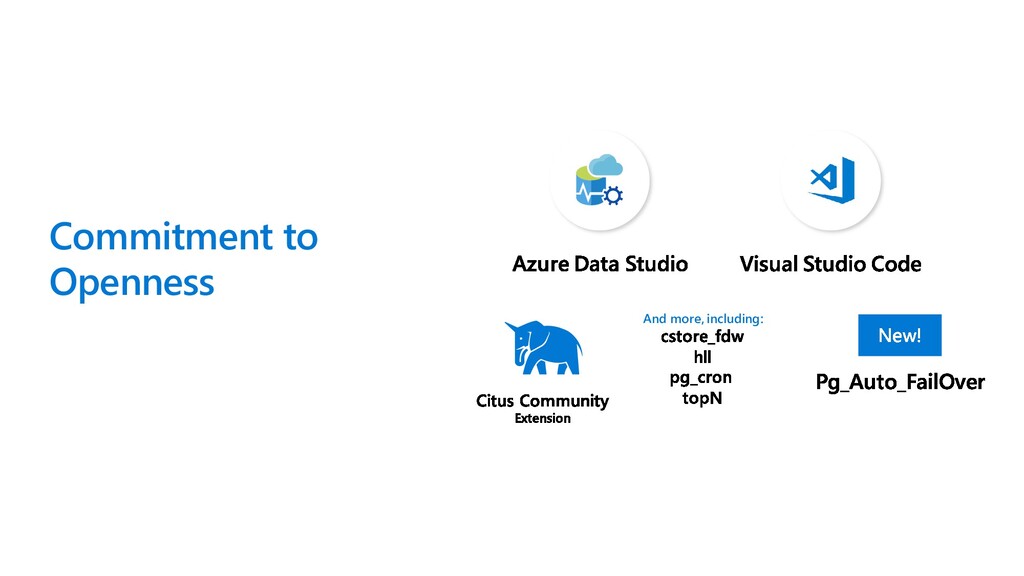 Commitment to Openness

Azure Data Studio

Visual Studio Code

Citus Community
Extension

And more, including:
cstore_fdw
hll
pg_cron
topN

New!

Pg_Auto_FailOver